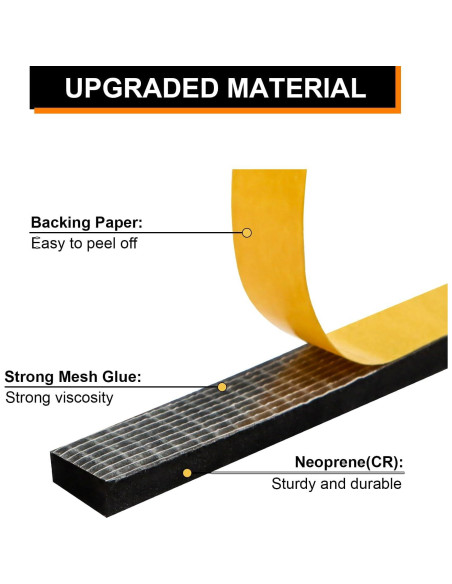 UPGRADED MATERIAL

Backing Paper:
Easy to peel off

Strong Mesh Glue:
Strong viscosity

Neoprene(CR):
Sturdy and durable